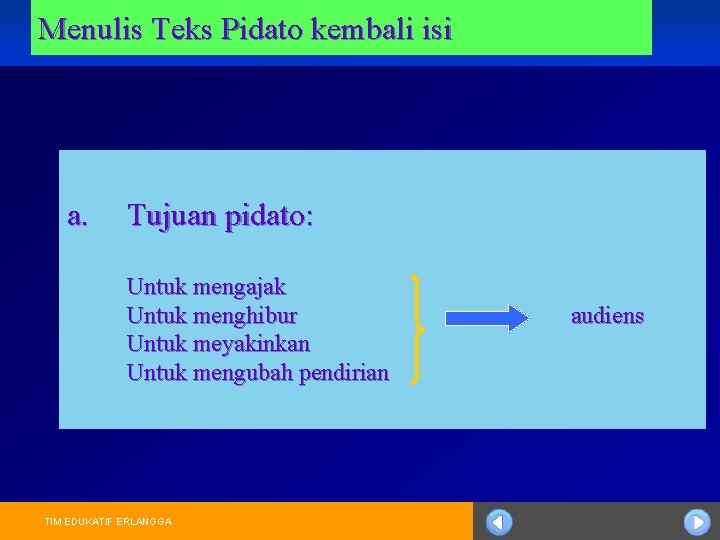 Menulis Teks Pidato kembali isi

a. Tujuan pidato:

Untuk mengajak
Untuk menghibur
Untuk meyakinkan
Untuk mengubah pendirian

audiens

TIM EDUKATIF ERLANGGA